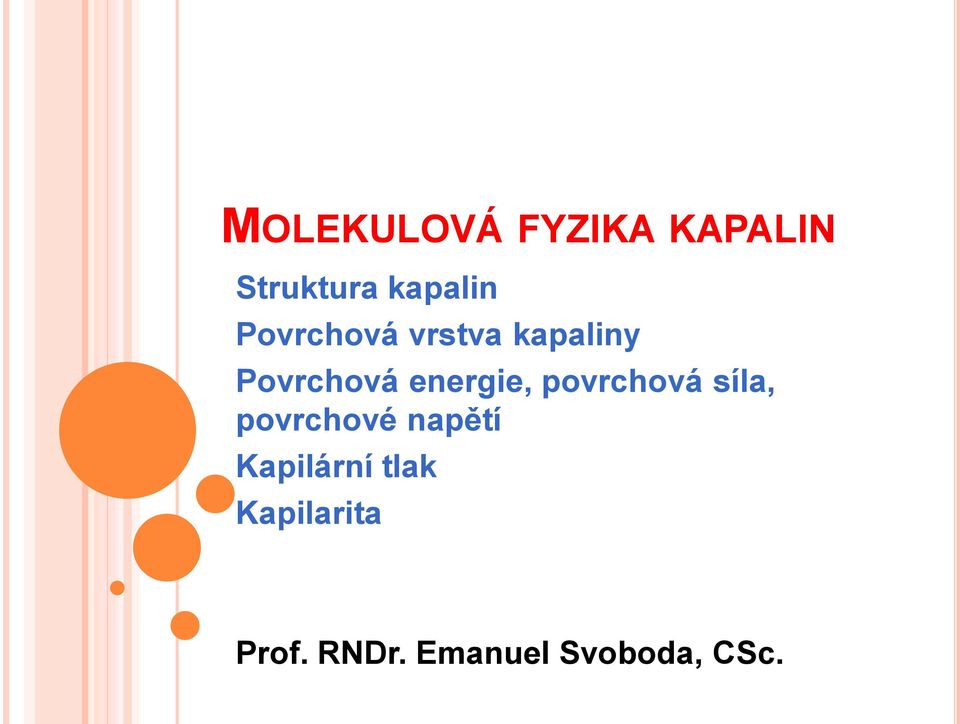 MOLEKULOVÁ FYZIKA KAPALIN

Struktura kapalin

Povrchová vrstva kapaliny

Povrchová energie, povrchová síla, povrchové napětí

Kapilární tlak

Kapilarita

Prof. RNDr. Emanuel Svoboda, CSc.